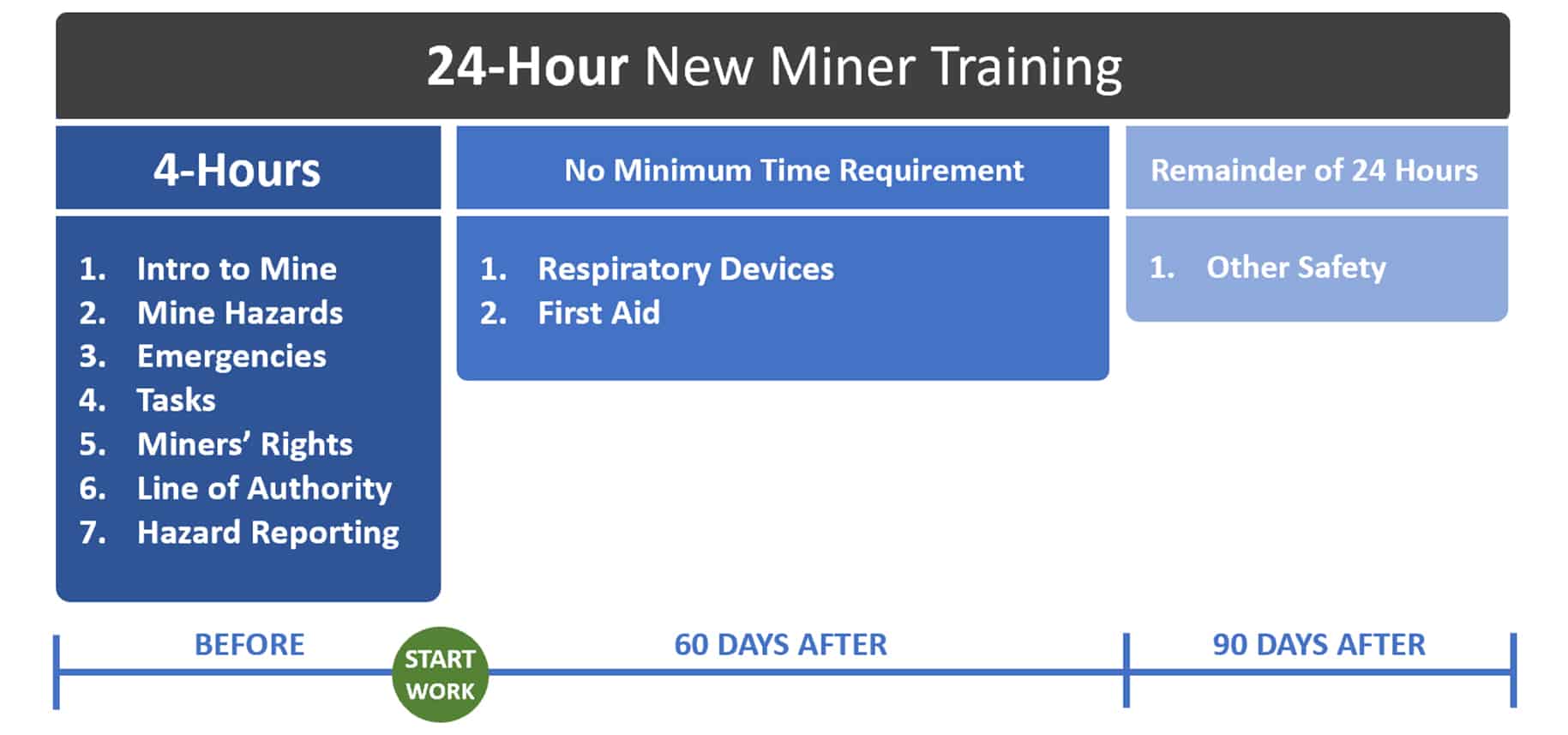 24-Hour New Miner Training

4-Hours

1. Intro to Mine
2. Mine Hazards
3. Emergencies
4. Tasks
5. Miners' Rights
6. Line of Authority
7. Hazard Reporting

No Minimum Time Requirement

1. Respiratory Devices
2. First Aid

Remainder of 24 Hours

1. Other Safety

BEFORE

START WORK

60 DAYS AFTER

90 DAYS AFTER